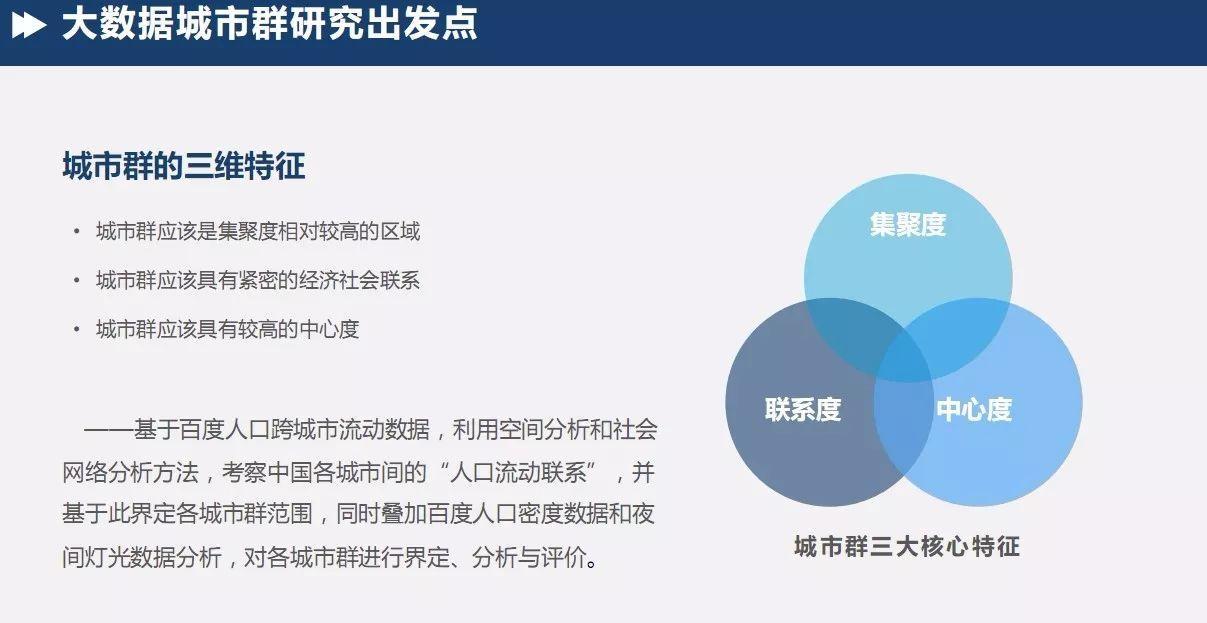 大数据城市群研究出发点

城市群的三维特征

• 城市群应该是集聚度相对较高的区域
• 城市群应该具有紧密的经济社会联系
• 城市群应该具有较高的中心度

——基于百度人口跨城市流动数据，利用空间分析和社会网络分析方法，考察中国各城市间的“人口流动联系”，并基于此界定各城市群范围，同时叠加百度人口密度数据和夜间灯光数据分析，对各城市群进行界定、分析与评价。

集聚度
联系度
中心度

城市群三大核心特征